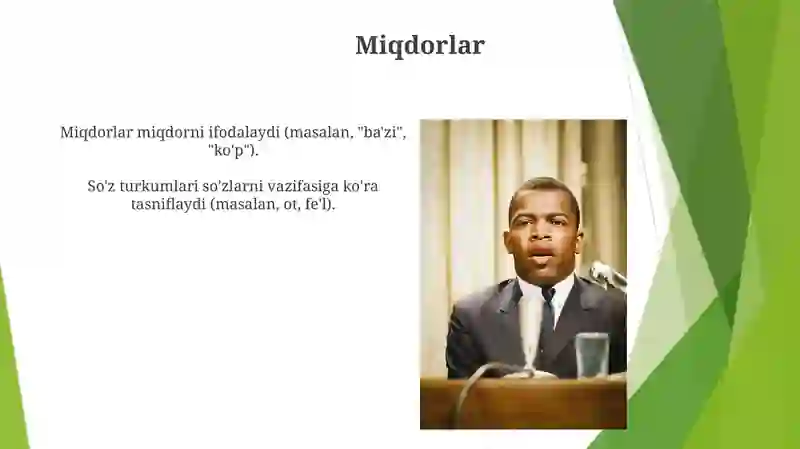 Miqdorlar

Miqdorlar miqdorni ifodalaydi (masalan, "ba'zi", "ko'p").

So'z turkumlari so'zlarni vazifasiga ko'ra tasniflaydi (masalan, ot, fe'l).